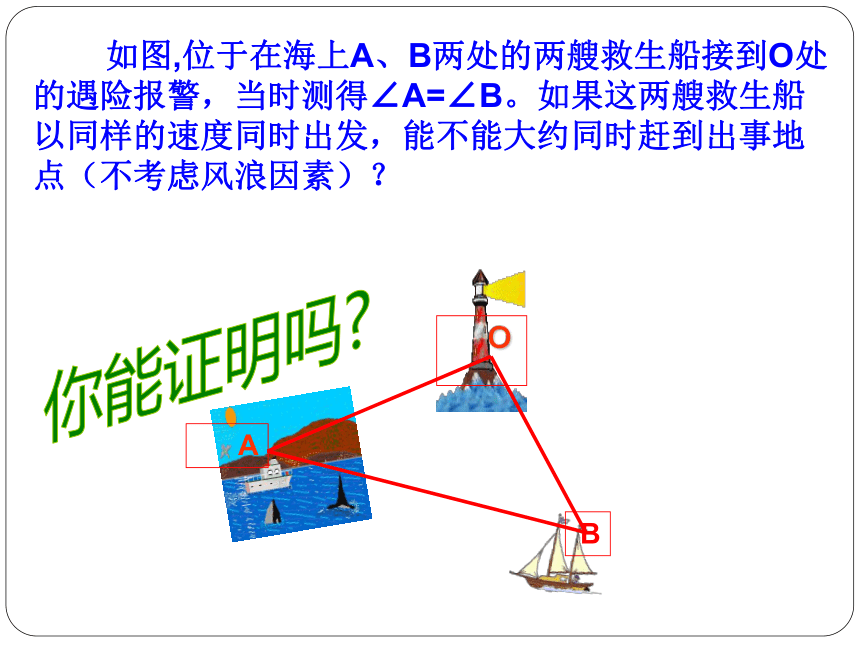 如图,位于在海上A、B两处的两艘救生船接到O处的遇险报警，当时测得∠A=∠B。如果这两艘救生船以同样的速度同时出发，能不能大约同时赶到出事地点（不考虑风浪因素）？

你能证明吗?

O

A

B